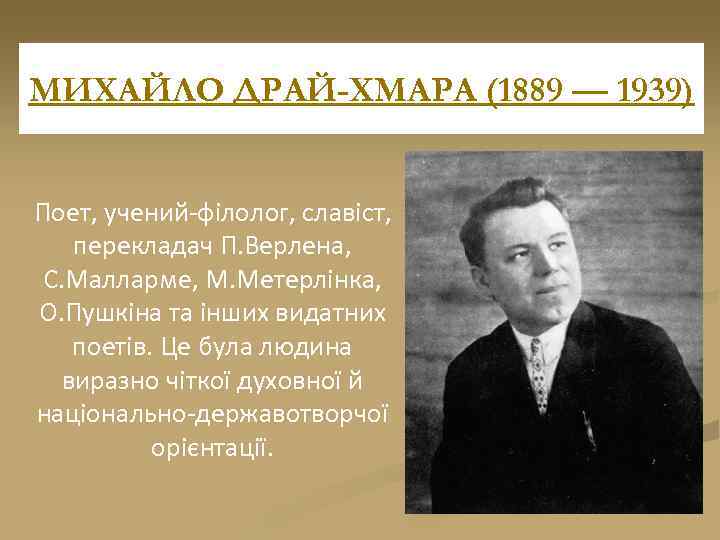 МИХАЙЛО ДРАЙ-ХМАРА (1889 — 1939)

Поет, учений-філолог, славіст, перекладач П.Верлена, С.Малларме, М.Метерлінка, О.Пушкіна та інших видатних поетів. Це була людина виразно чіткої духовної й національно-державотворчої орієнтації.